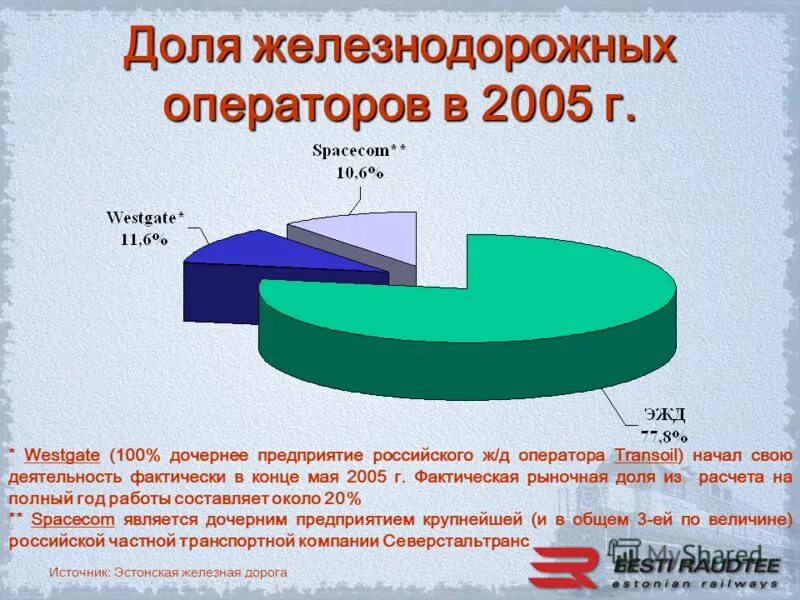 Доля железнодорожных операторов в 2005 г.

Spacecom**
10,6%

Westgate*
11,6%

ЭЖД
77,8%

* Westgate (100% дочернее предприятие российского ж/д оператора Transoil) начал свою деятельность фактически в конце мая 2005 г. Фактическая рыночная доля из расчета на полный год работы составляет около 20%
** Spacecom является дочерним предприятием крупнейшей (и в общем 3-ей по величине) российской частной транспортной компании Северстальтранс

Источник: Эстонская железная дорога

MyShared

EESTI RAUDTEE
estonian railways